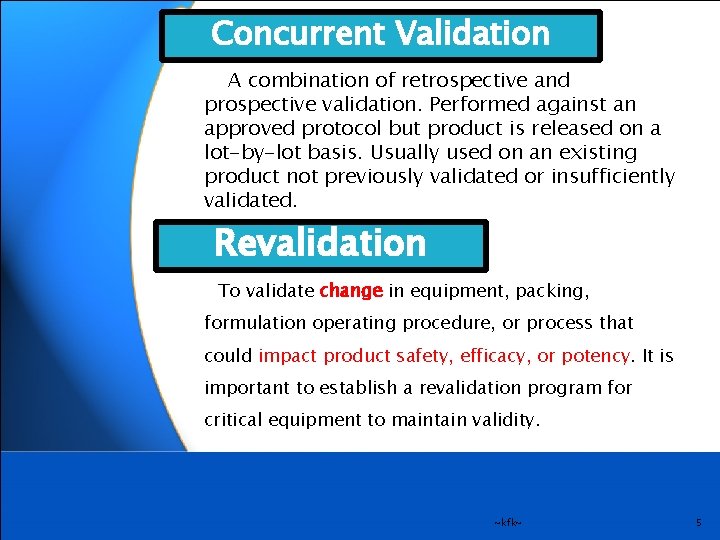 Concurrent Validation

A combination of retrospective and prospective validation. Performed against an approved protocol but product is released on a lot-by-lot basis. Usually used on an existing product not previously validated or insufficiently validated.

Revalidation

To validate change in equipment, packing, formulation operating procedure, or process that could impact product safety, efficacy, or potency. It is important to establish a revalidation program for critical equipment to maintain validity.

~kfk~

5